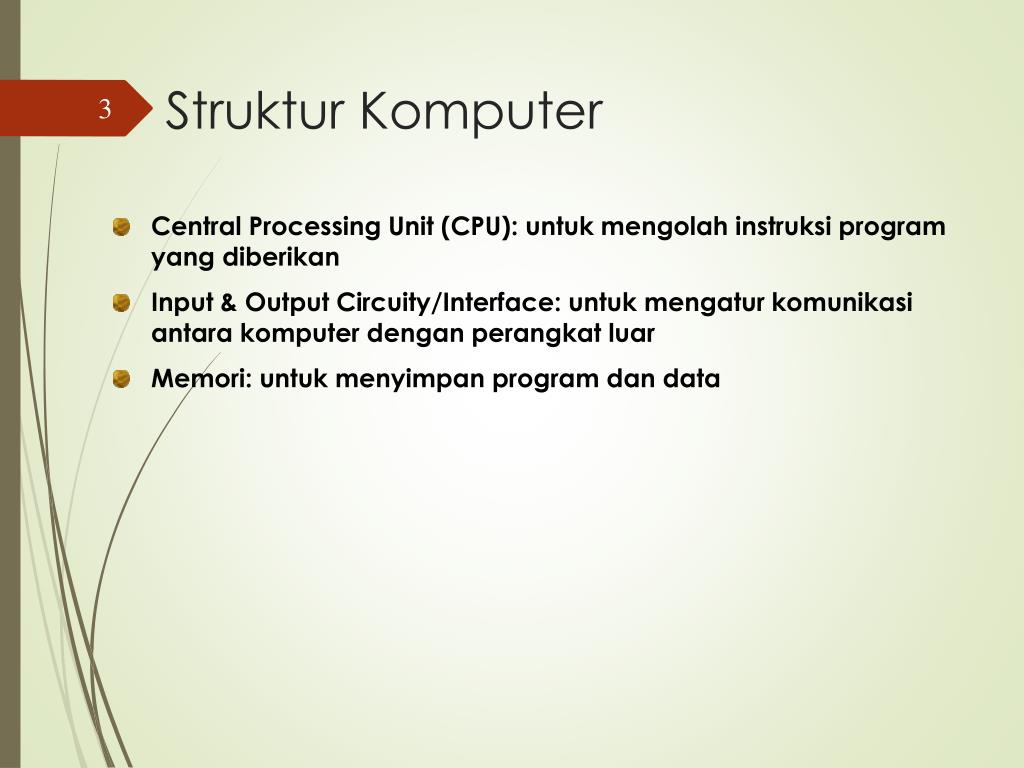 3

Struktur Komputer

Central Processing Unit (CPU): untuk mengolah instruksi program yang diberikan

Input & Output Circuity/Interface: untuk mengatur komunikasi antara komputer dengan perangkat luar

Memori: untuk menyimpan program dan data